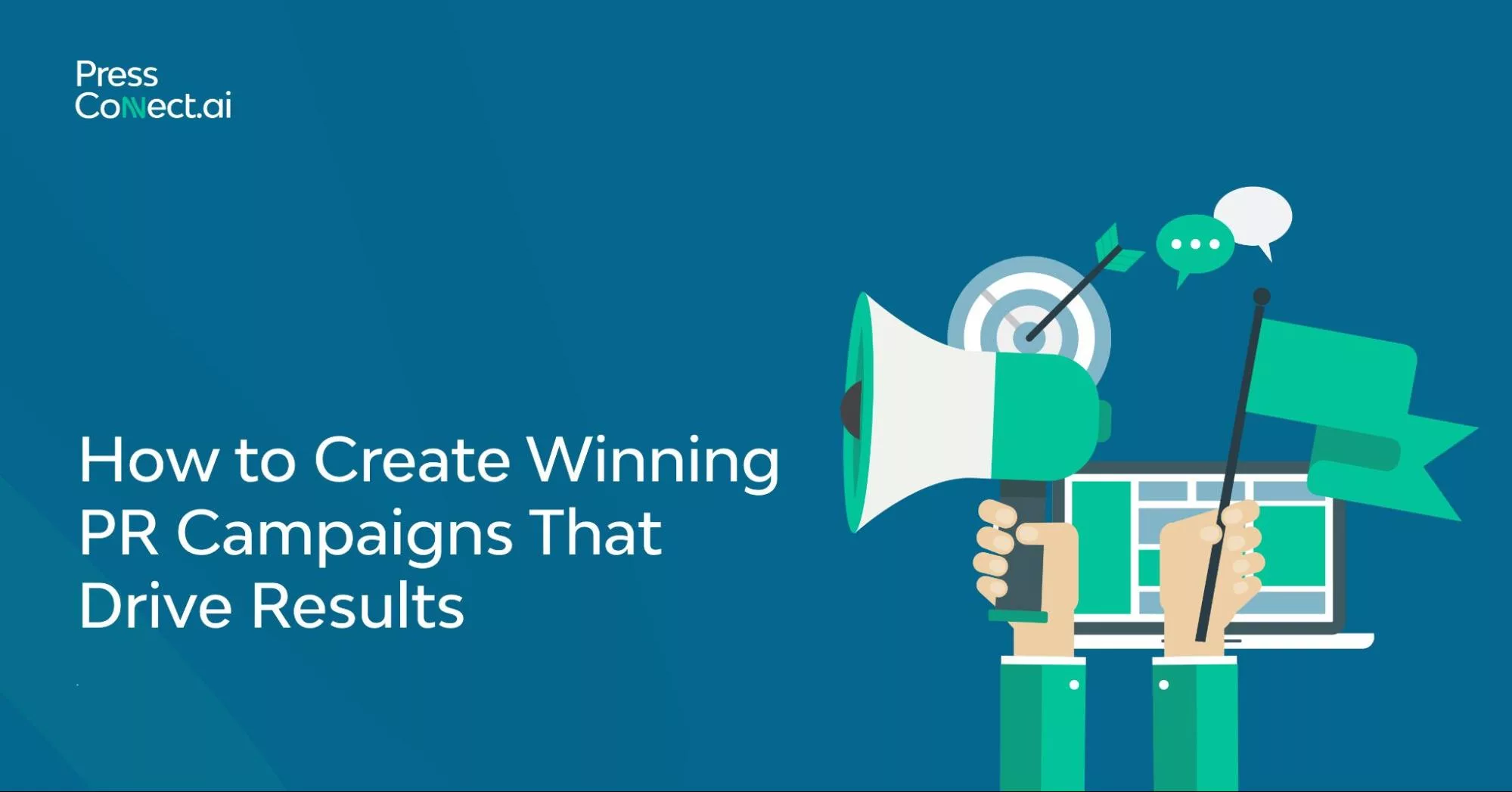 Press
Connect.ai

How to Create Winning PR Campaigns That Drive Results